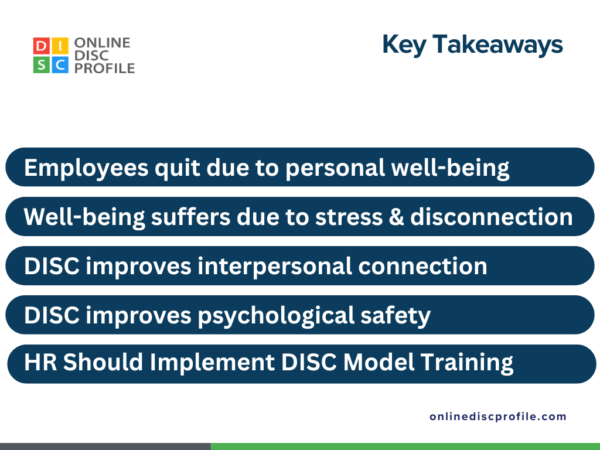 D I
S C
ONLINE
DISC
PROFILE

Key Takeaways

Employees quit due to personal well-being

Well-being suffers due to stress & disconnection

DISC improves interpersonal connection

DISC improves psychological safety

HR Should Implement DISC Model Training

onlinediscprofile.com